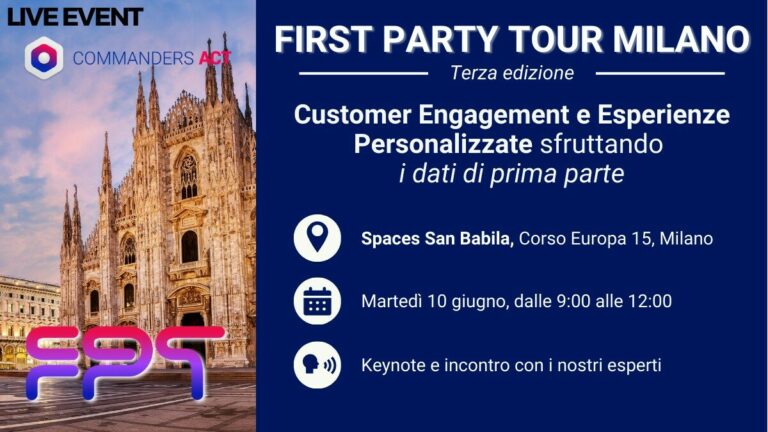 LIVE EVENT

COMMANDERS ACT

FPT

FIRST PARTY TOUR MILANO

Terza edizione

Customer Engagement e Esperienze Personalizzate sfruttando i dati di prima parte

Spaces San Babila, Corso Europa 15, Milano

Martedì 10 giugno, dalle 9:00 alle 12:00

Keynote e incontro con i nostri esperti